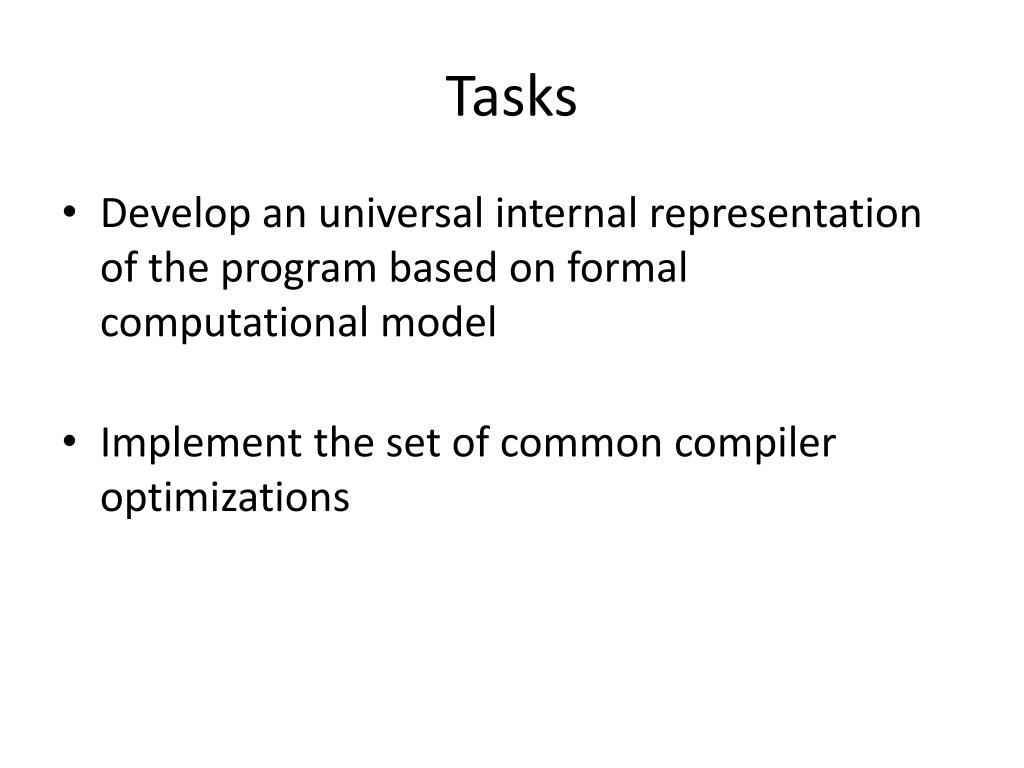 Tasks

• Develop an universal internal representation of the program based on formal computational model

• Implement the set of common compiler optimizations